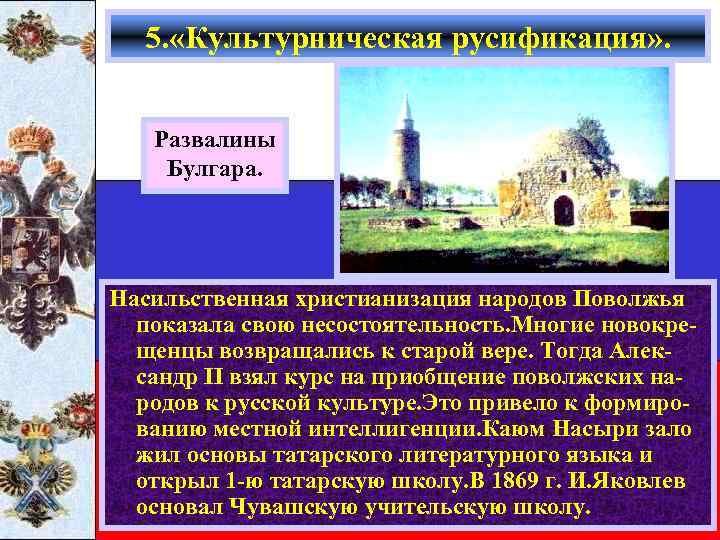 5.«Культурническая русификация».

Развалины Булгара.

Насильственная христианизация народов Поволжья показала свою несостоятельность.Многие новокрещенцы возвращались к старой вере. Тогда Александр II взял курс на приобщение поволжских народов к русской культуре.Это привело к формированию местной интеллигенции.Каюм Насыри зало жил основы татарского литературного языка и открыл 1-ю татарскую школу.В 1869 г. И.Яковлев основал Чувашскую учительскую школу.